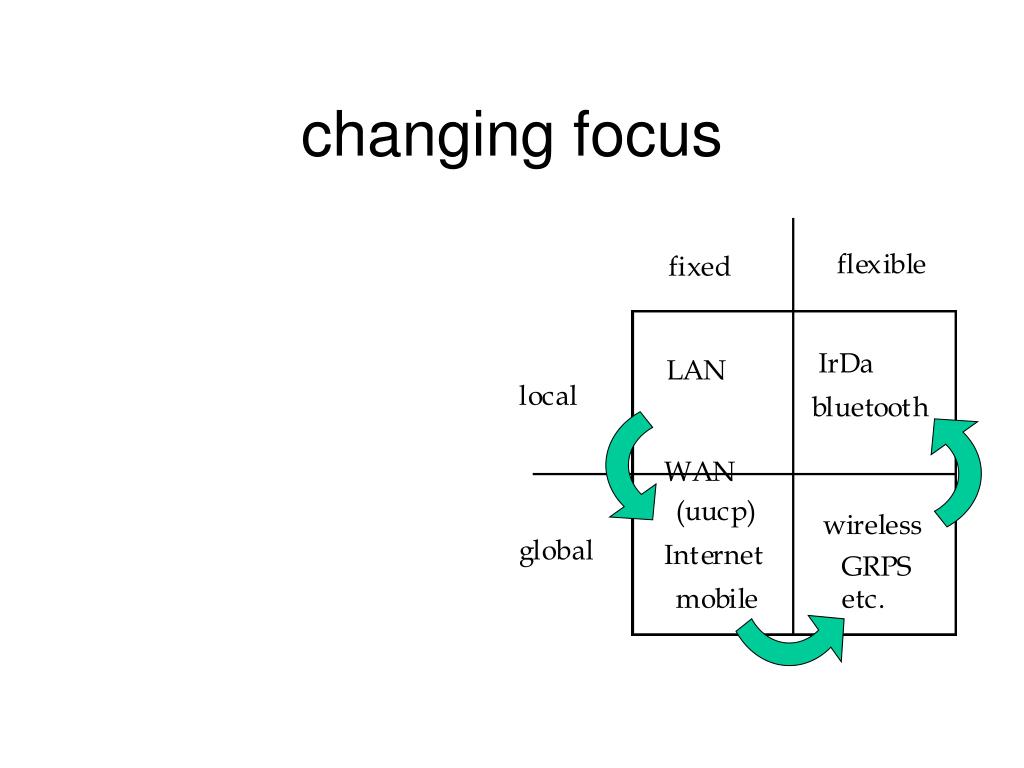 changing focus

| | fixed | flexible |
|---|---|---|
| local | LAN | IrDa bluetooth |
| global | WAN (uucp) Internet mobile | wireless GRPS etc. |